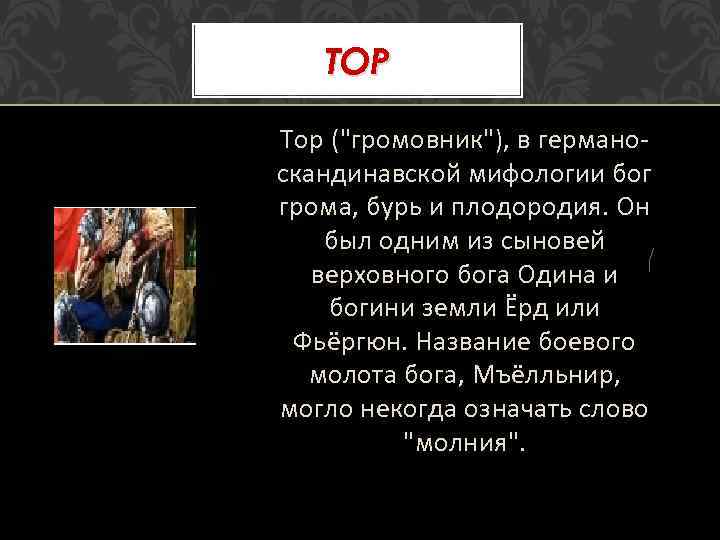 ТОР

Тор ("громовник"), в германо-скандинавской мифологии бог грома, бурь и плодородия. Он был одним из сыновей верховного бога Одина и богини земли Ёрд или Фьёргюн. Название боевого молота бога, Мъёлльнир, могло некогда означать слово "молния".